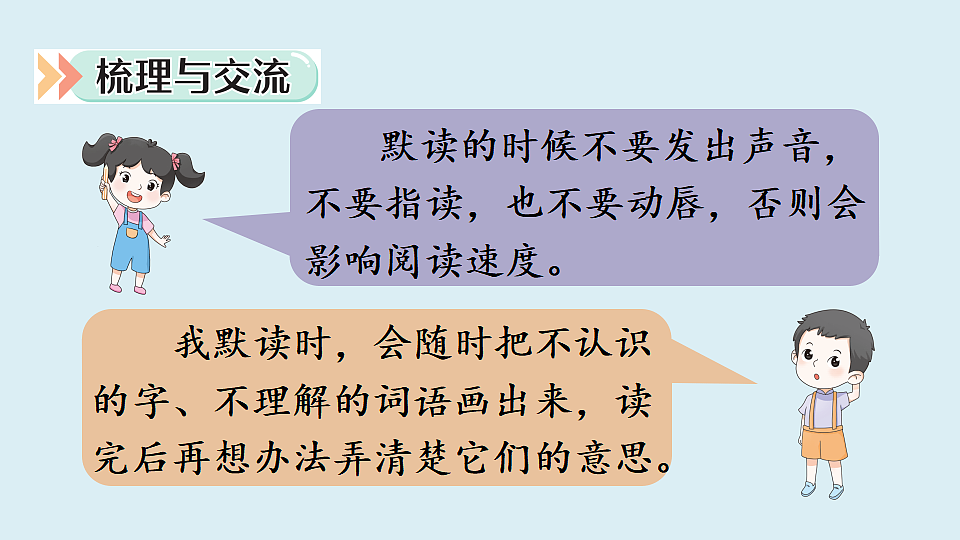 梳理与交流

默读的时候不要发出声音，不要指读，也不要动唇，否则会影响阅读速度。

我默读时，会随时把不认识的字、不理解的词语画出来，读完后再想办法弄清楚它们的意思。